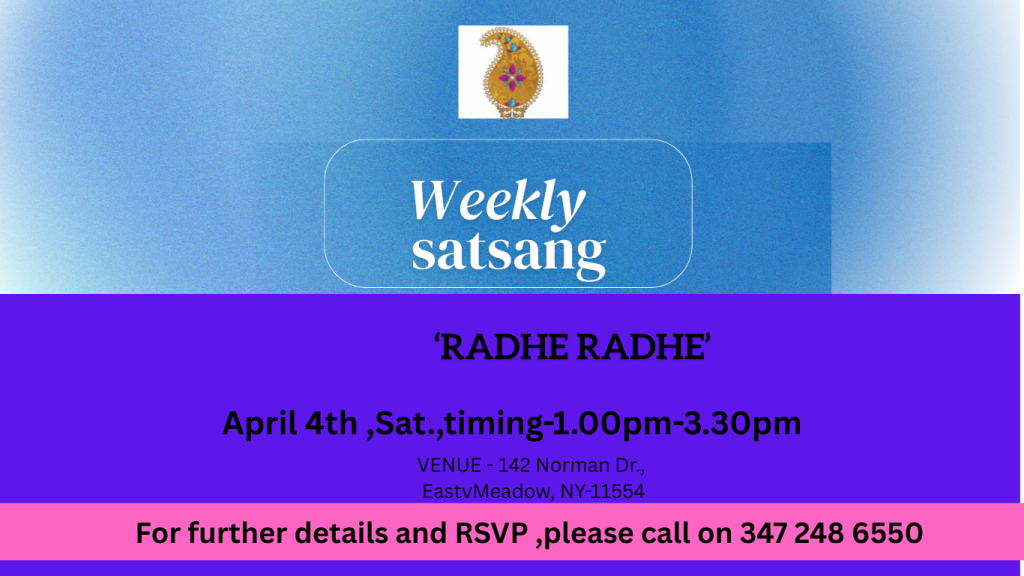 Weekly satsang

'RADHE RADHE'

April 4th ,Sat.,timing-1.00pm-3.30pm

VENUE - 142 Norman Dr., EastvMeadow, NY-11554

For further details and RSVP ,please call on 347 248 6550